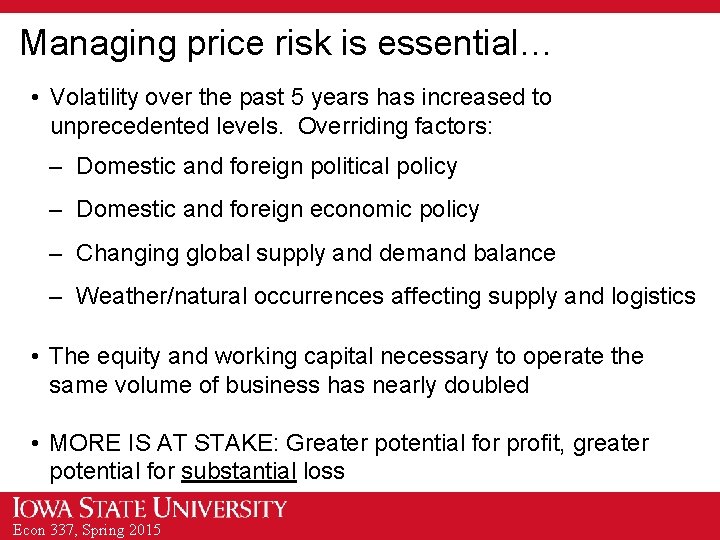 Managing price risk is essential…

• Volatility over the past 5 years has increased to unprecedented levels. Overriding factors:

– Domestic and foreign political policy

– Domestic and foreign economic policy

– Changing global supply and demand balance

– Weather/natural occurrences affecting supply and logistics

• The equity and working capital necessary to operate the same volume of business has nearly doubled

• MORE IS AT STAKE: Greater potential for profit, greater potential for substantial loss

IOWA STATE UNIVERSITY
Econ 337, Spring 2015